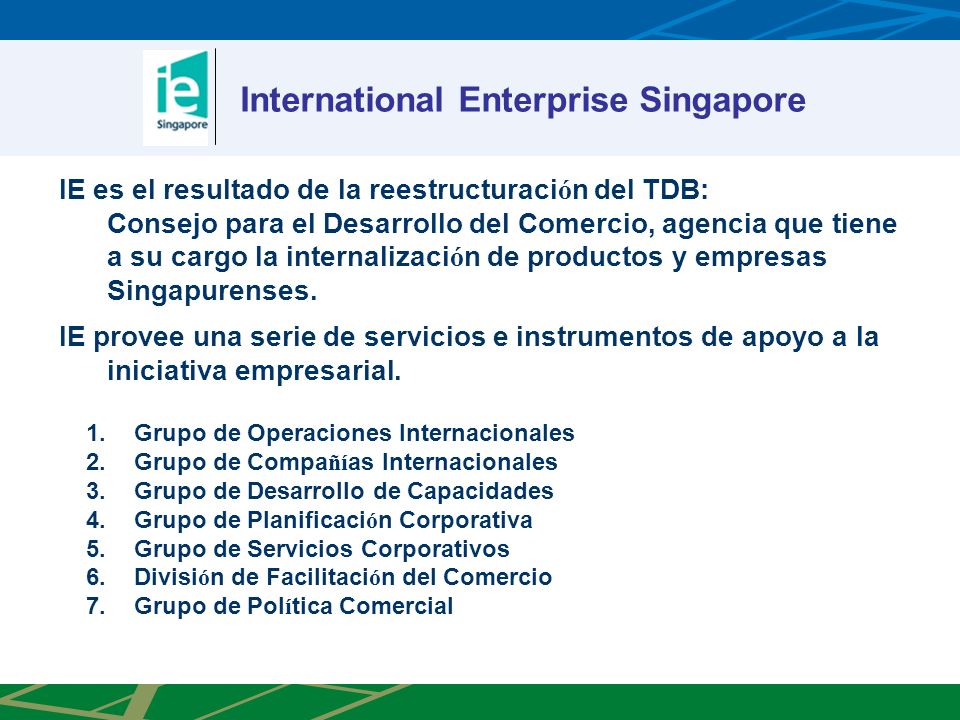 ie
Singapore

International Enterprise Singapore

IE es el resultado de la reestructuración del TDB: Consejo para el Desarrollo del Comercio, agencia que tiene a su cargo la internalización de productos y empresas Singapurenses.

IE provee una serie de servicios e instrumentos de apoyo a la iniciativa empresarial.

1. Grupo de Operaciones Internacionales
2. Grupo de Compañías Internacionales
3. Grupo de Desarrollo de Capacidades
4. Grupo de Planificación Corporativa
5. Grupo de Servicios Corporativos
6. División de Facilitación del Comercio
7. Grupo de Política Comercial